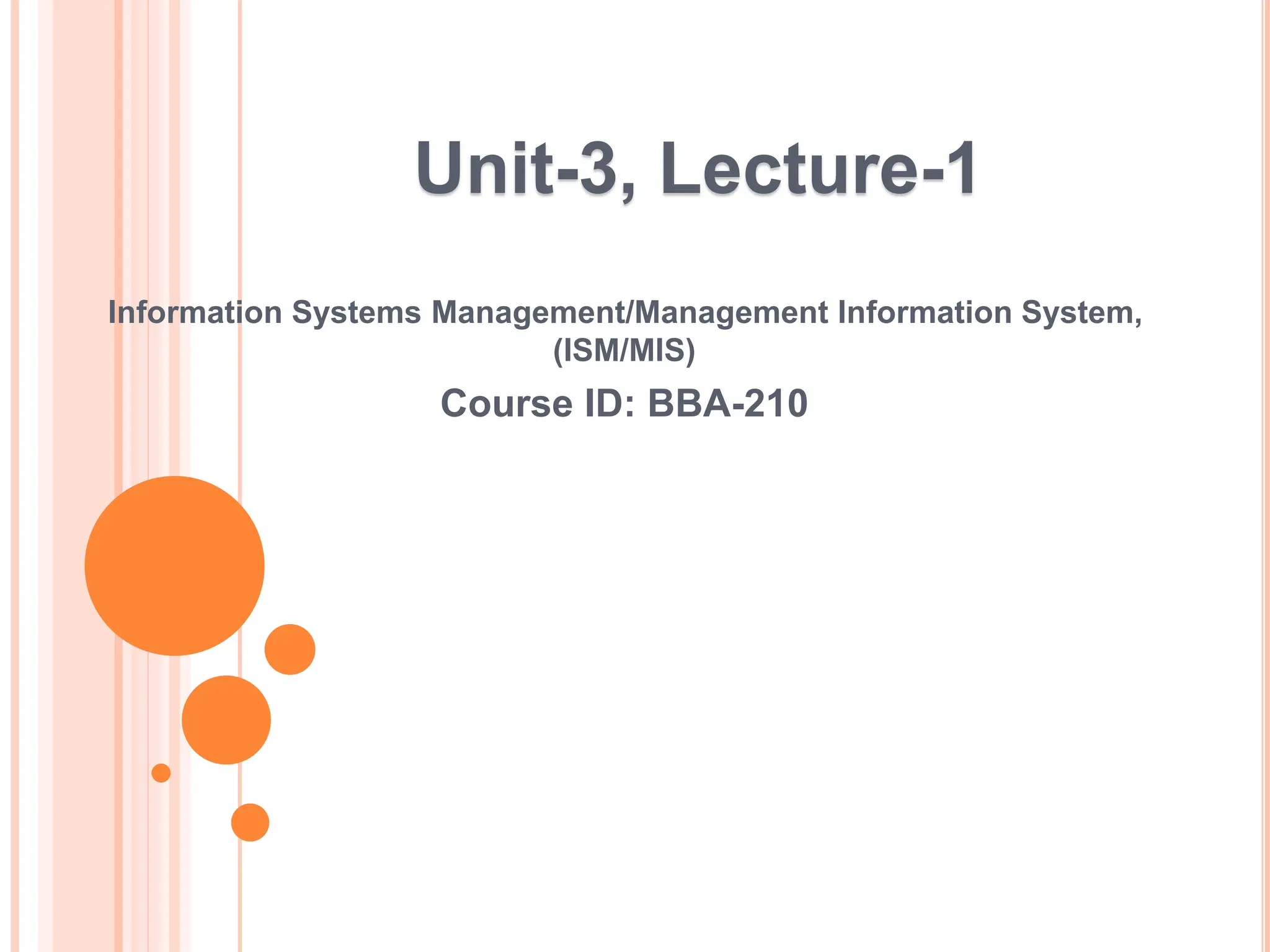 Unit-3, Lecture-1

Information Systems Management/Management Information System, (ISM/MIS)

Course ID: BBA-210